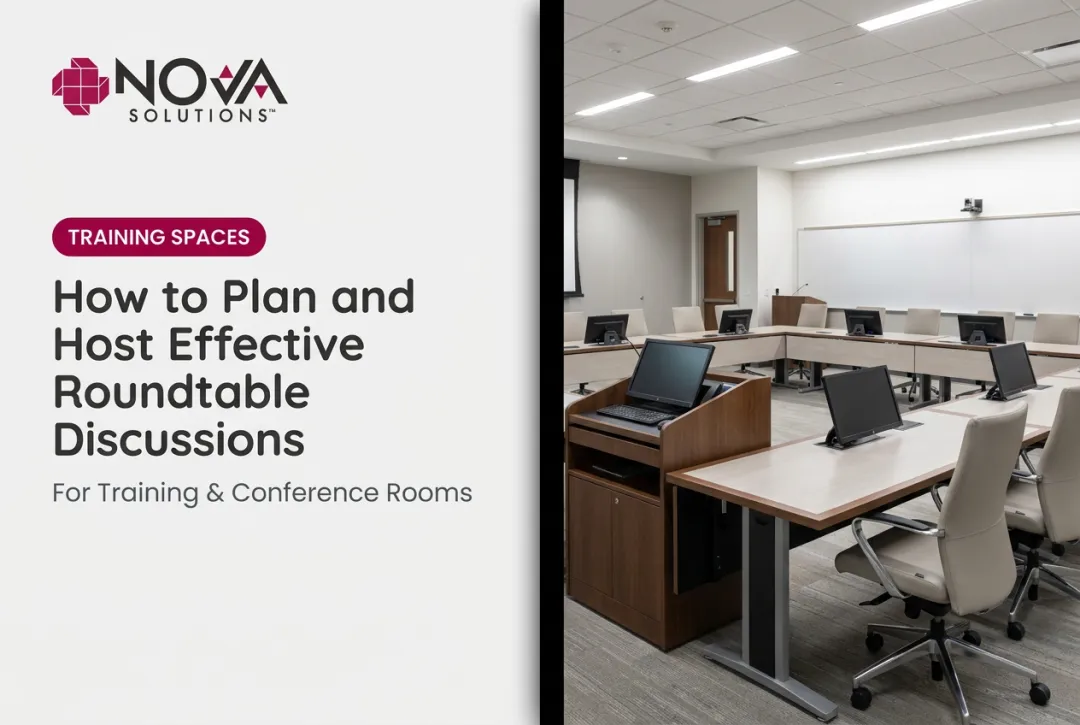 NOVA SOLUTIONS™

TRAINING SPACES

How to Plan and Host Effective Roundtable Discussions

For Training & Conference Rooms